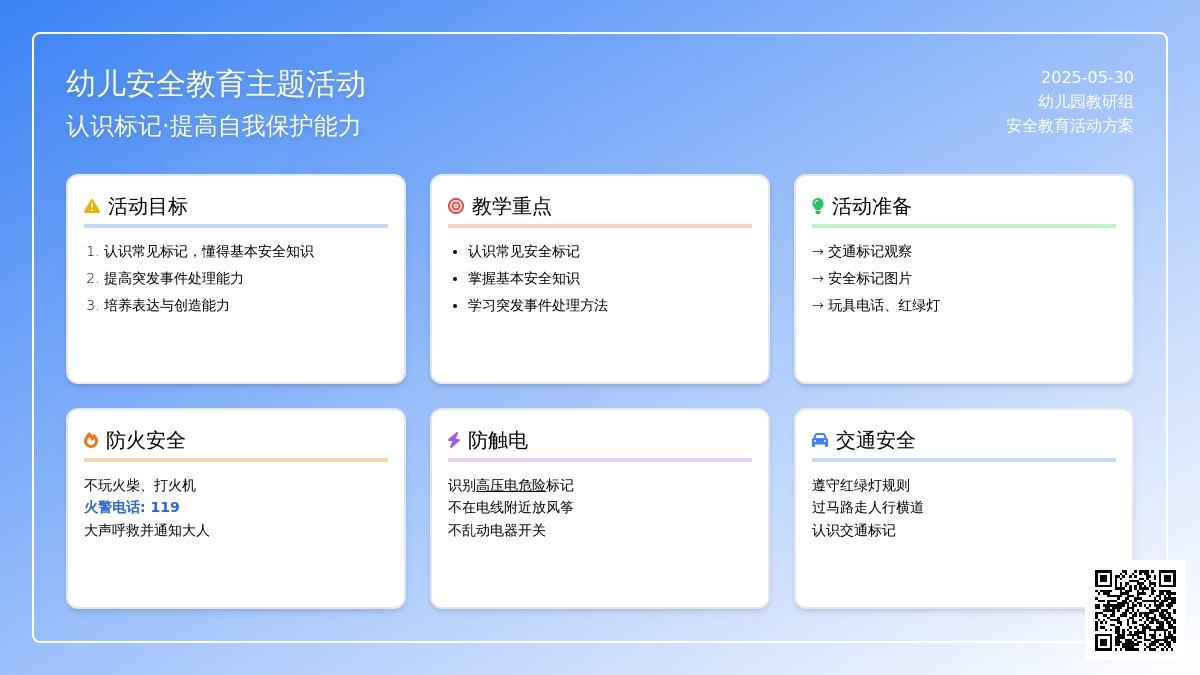 幼儿安全教育主题活动
认识标记·提高自我保护能力

2025-05-30
幼儿园教研组
安全教育活动方案

活动目标
1. 认识常见标记，懂得基本安全知识
2. 提高突发事件处理能力
3. 培养表达与创造能力

教学重点
• 认识常见安全标记
• 掌握基本安全知识
• 学习突发事件处理方法

活动准备
→ 交通标记观察
→ 安全标记图片
→ 玩具电话、红绿灯

防火安全
不玩火柴、打火机
火警电话: 119
大声呼救并通知大人

防触电
识别高压电危险标记
不在电线附近放风筝
不乱动电器开关

交通安全
遵守红绿灯规则
过马路走人行横道
认识交通标记